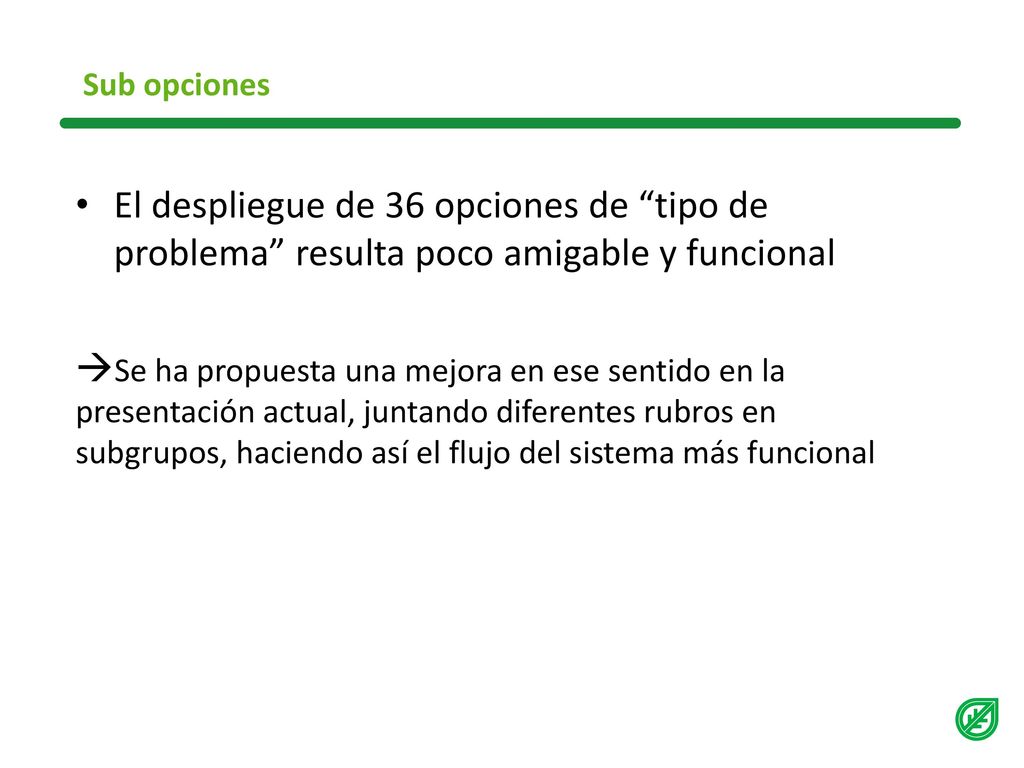 Sub opciones

• El despliegue de 36 opciones de “tipo de problema” resulta poco amigable y funcional

→Se ha propuesta una mejora en ese sentido en la presentación actual, juntando diferentes rubros en subgrupos, haciendo así el flujo del sistema más funcional